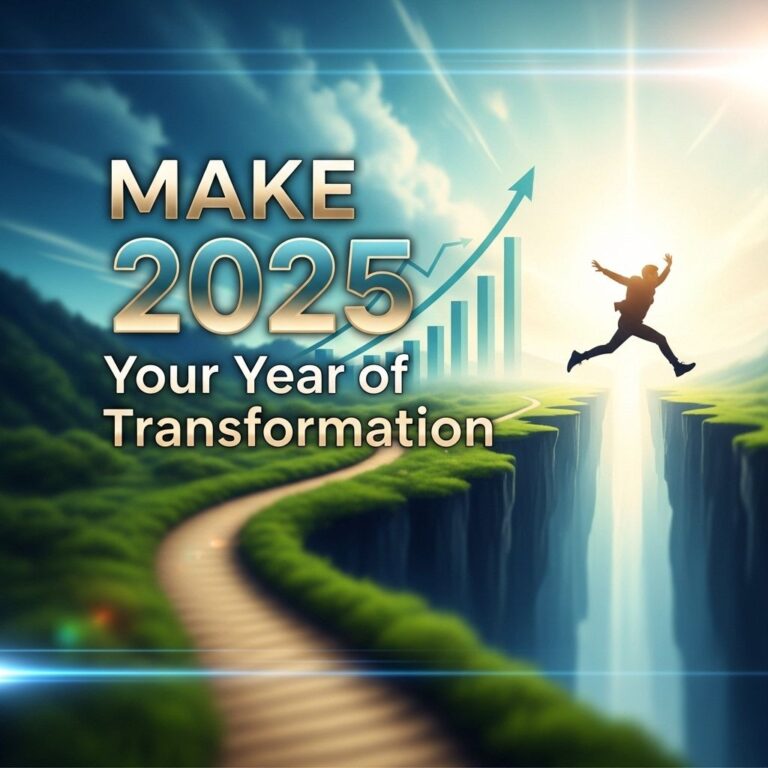 MAKE
2025
Your Year of
Transformation